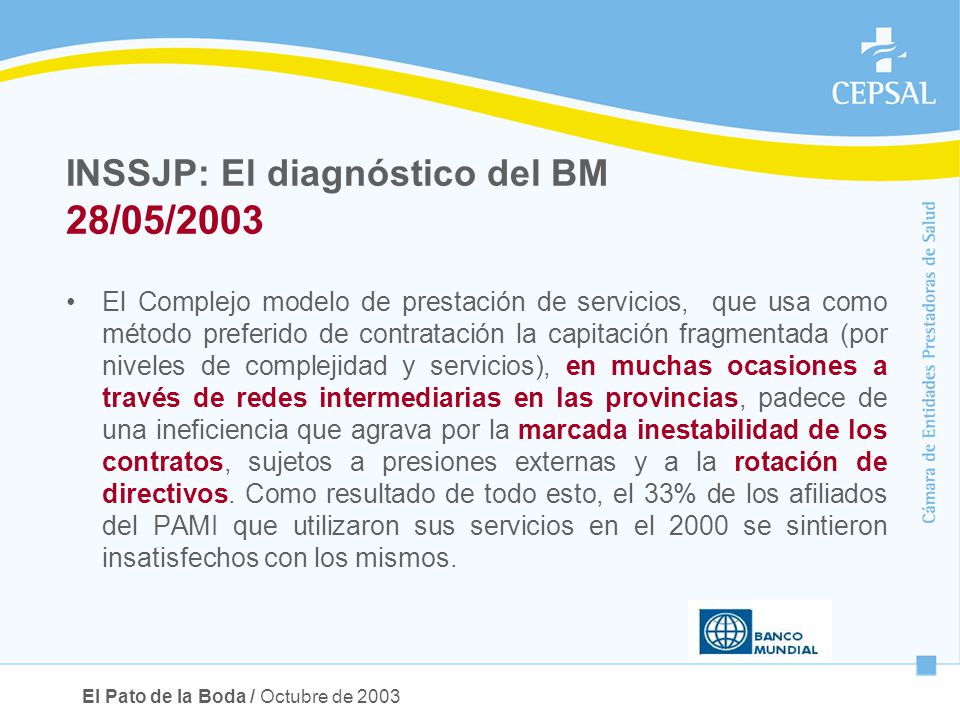 CEPSAL

Cámara de Entidades Prestadoras de Salud

INSSJP: El diagnóstico del BM
28/05/2003

• El Complejo modelo de prestación de servicios, que usa como método preferido de contratación la capitación fragmentada (por niveles de complejidad y servicios), en muchas ocasiones a través de redes intermediarias en las provincias, padece de una ineficiencia que agrava por la marcada inestabilidad de los contratos, sujetos a presiones externas y a la rotación de directivos. Como resultado de todo esto, el 33% de los afiliados del PAMI que utilizaron sus servicios en el 2000 se sintieron insatisfechos con los mismos.

BANCO MUNDIAL

El Pato de la Boda / Octubre de 2003